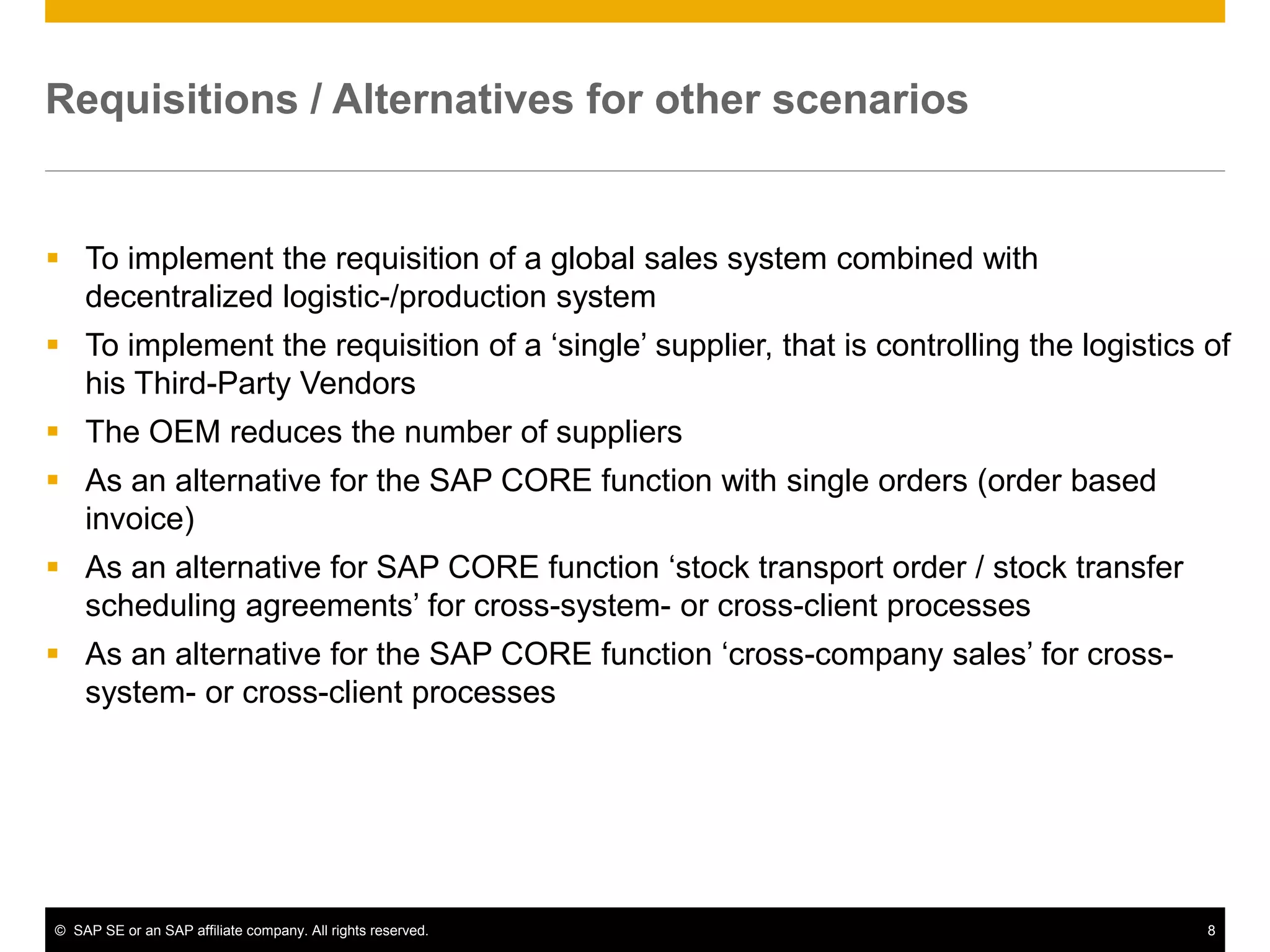 Requisitions / Alternatives for other scenarios

▪ To implement the requisition of a global sales system combined with decentralized logistic-/production system

▪ To implement the requisition of a ‘single’ supplier, that is controlling the logistics of his Third-Party Vendors

▪ The OEM reduces the number of suppliers

▪ As an alternative for the SAP CORE function with single orders (order based invoice)

▪ As an alternative for SAP CORE function ‘stock transport order / stock transfer scheduling agreements’ for cross-system- or cross-client processes

▪ As an alternative for the SAP CORE function ‘cross-company sales’ for cross-system- or cross-client processes

© SAP SE or an SAP affiliate company. All rights reserved. 8